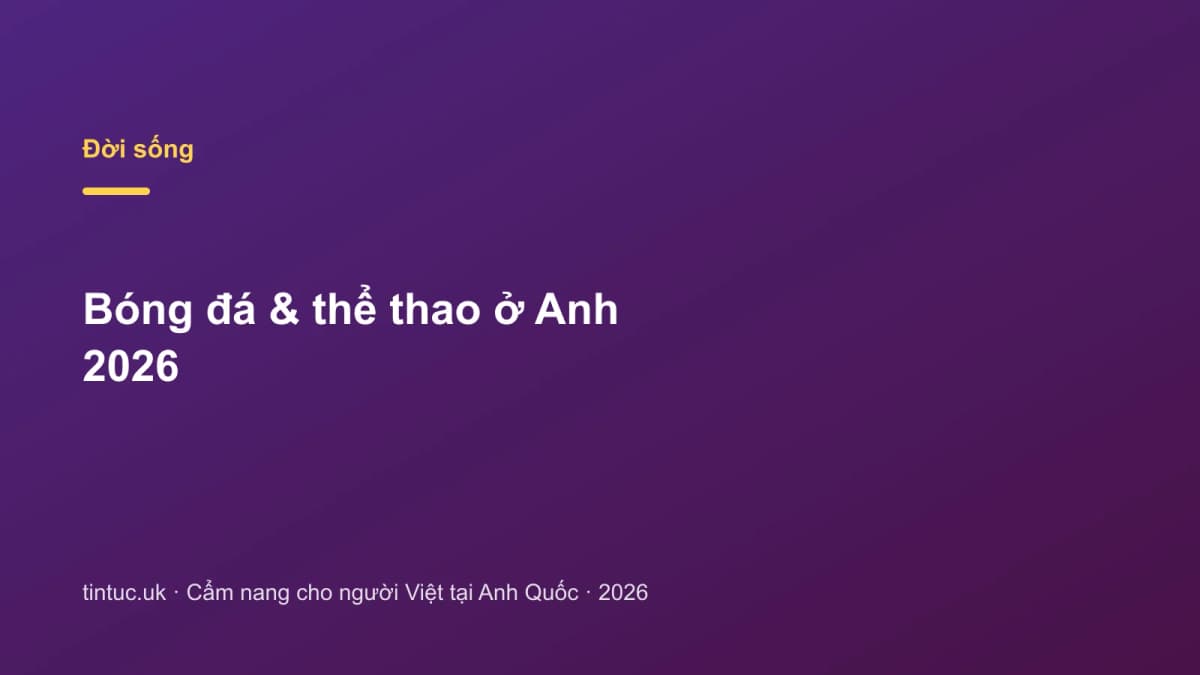 Đời sống

Bóng đá & thể thao ở Anh 2026

tintuc.uk · Cẩm nang cho người Việt tại Anh Quốc · 2026